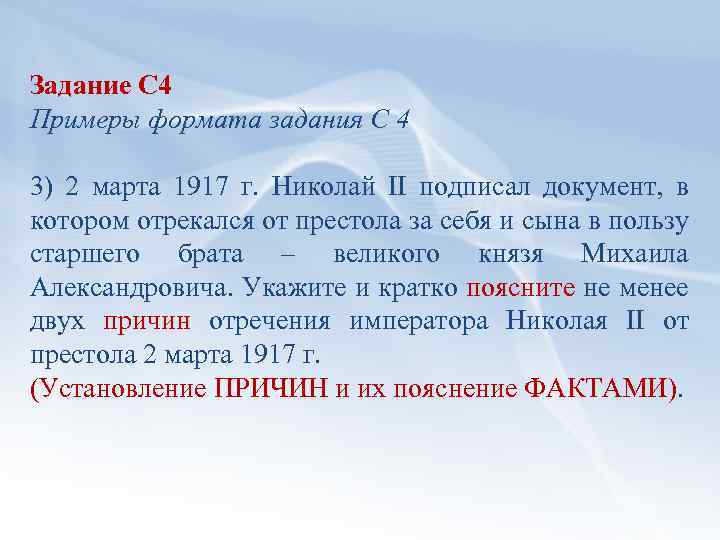 Задание С4
Примеры формата задания С 4

3) 2 марта 1917 г. Николай II подписал документ, в котором отрекался от престола за себя и сына в пользу старшего брата – великого князя Михаила Александровича. Укажите и кратко поясните не менее двух причин отречения императора Николая II от престола 2 марта 1917 г.
(Установление ПРИЧИН и их пояснение ФАКТАМИ).